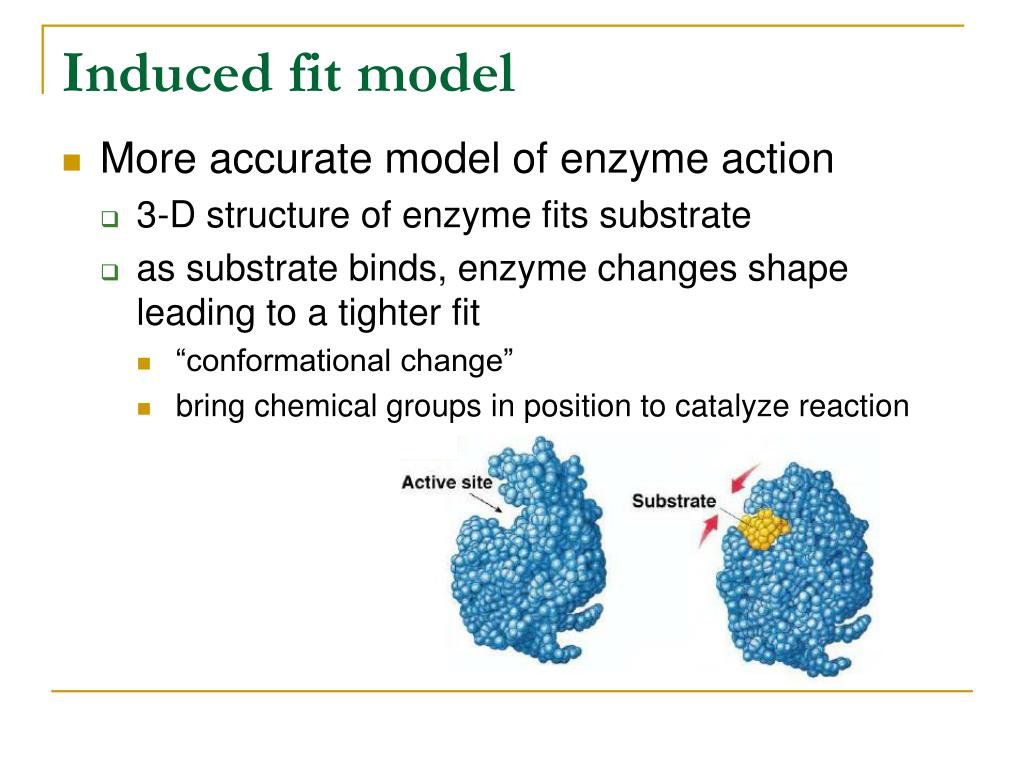 Induced fit model

More accurate model of enzyme action

3-D structure of enzyme fits substrate

as substrate binds, enzyme changes shape leading to a tighter fit

“conformational change”

bring chemical groups in position to catalyze reaction

Active site

Substrate